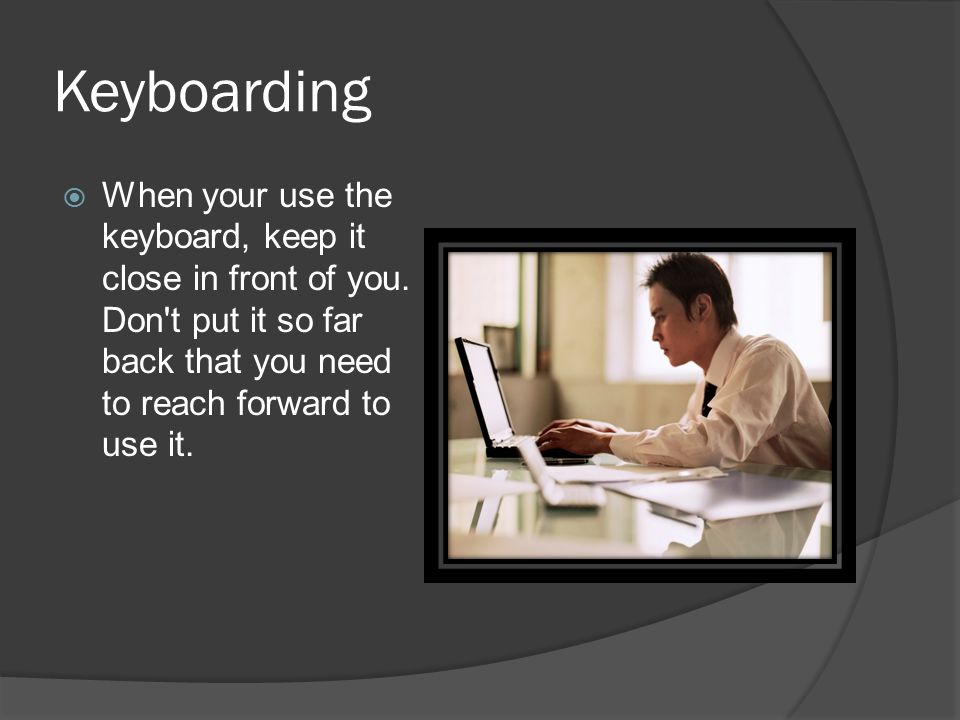 Keyboarding

When your use the keyboard, keep it close in front of you. Don't put it so far back that you need to reach forward to use it.